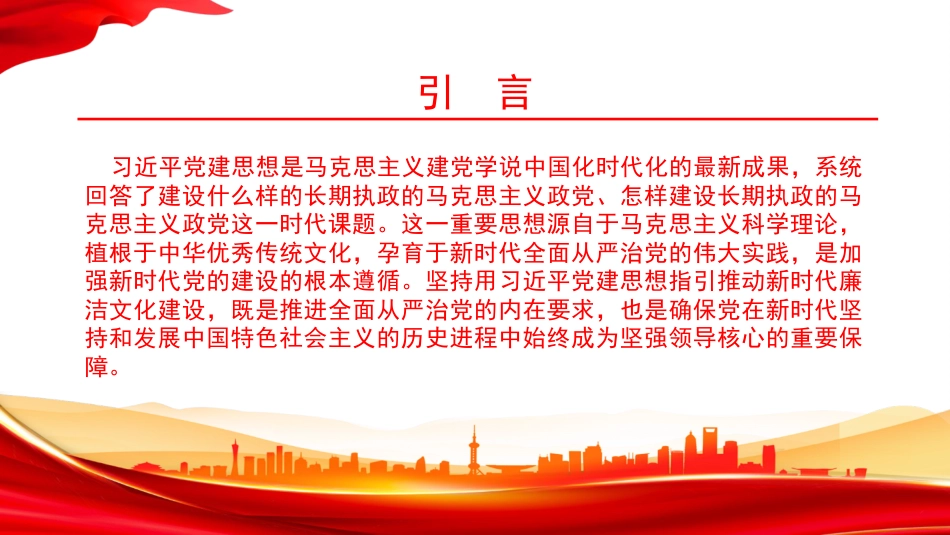 引 言

习近平党建思想是马克思主义建党学说中国化时代化的最新成果，系统回答了建设什么样的长期执政的马克思主义政党、怎样建设长期执政的马克思主义政党这一时代课题。这一重要思想源自于马克思主义科学理论，植根于中华优秀传统文化，孕育于新时代全面从严治党的伟大实践，是加强新时代党的建设的根本遵循。坚持用习近平党建思想指引推动新时代廉洁文化建设，既是推进全面从严治党的内在要求，也是确保党在新时代坚持和发展中国特色社会主义的历史进程中始终成为坚强领导核心的重要保障。